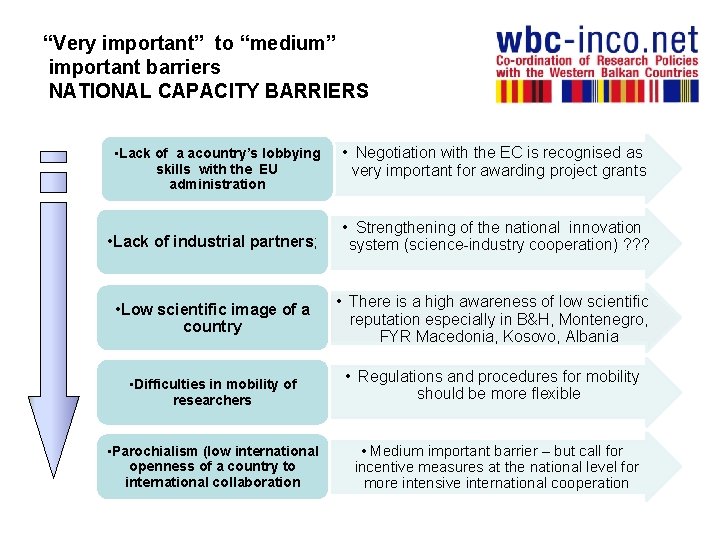 “Very important” to “medium” important barriers
NATIONAL CAPACITY BARRIERS

wbc-inco.net
Co-ordination of Research Policies with the Western Balkan Countries

•Lack of a acountry’s lobbying skills with the EU administration

• Negotiation with the EC is recognised as very important for awarding project grants

•Lack of industrial partners;

• Strengthening of the national innovation system (science-industry cooperation) ???

•Low scientific image of a country

• There is a high awareness of low scientific reputation especially in B&H, Montenegro, FYR Macedonia, Kosovo, Albania

•Difficulties in mobility of researchers

• Regulations and procedures for mobility should be more flexible

•Parochialism (low international openness of a country to international collaboration

• Medium important barrier – but call for incentive measures at the national level for more intensive international cooperation